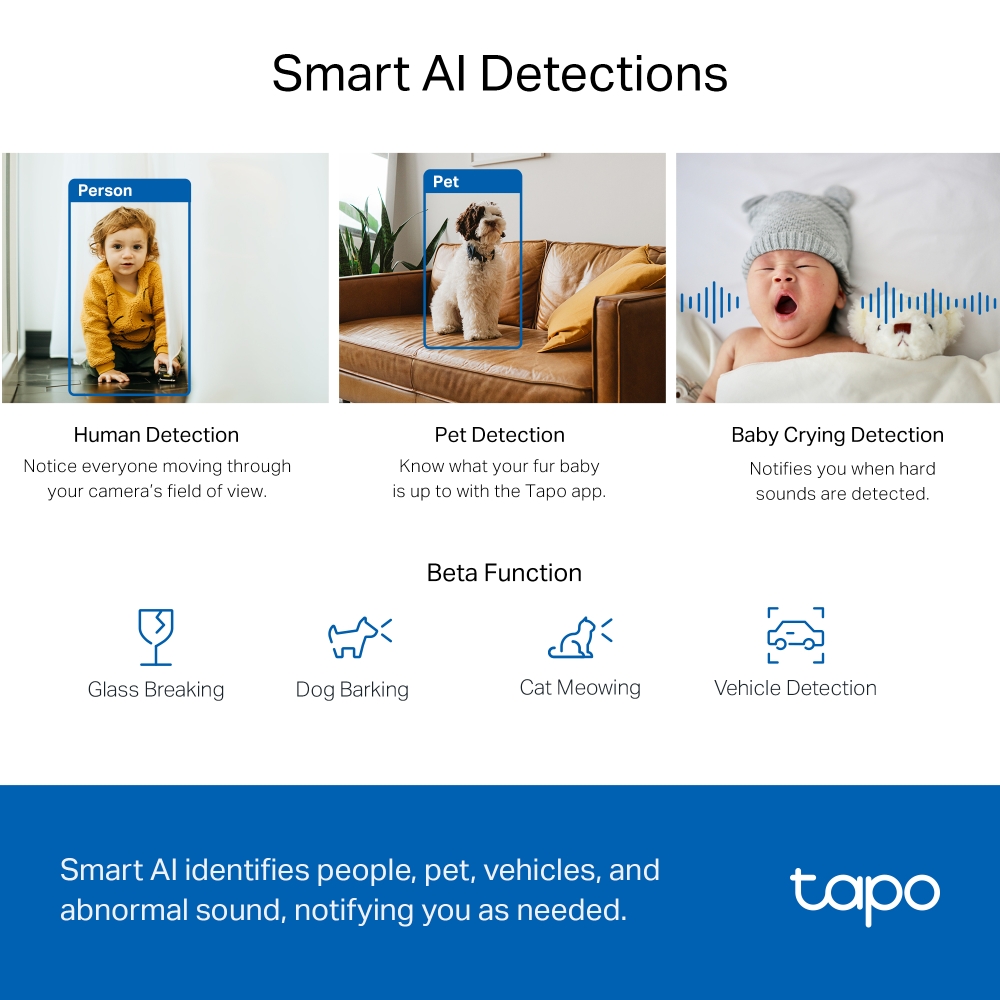 Smart AI Detections

Person

Pet

Human Detection
Notice everyone moving through your camera's field of view.

Pet Detection
Know what your fur baby is up to with the Tapo app.

Baby Crying Detection
Notifies you when hard sounds are detected.

Beta Function

Glass Breaking

Dog Barking

Cat Meowing

Vehicle Detection

Smart AI identifies people, pet, vehicles, and abnormal sound, notifying you as needed.

tapo